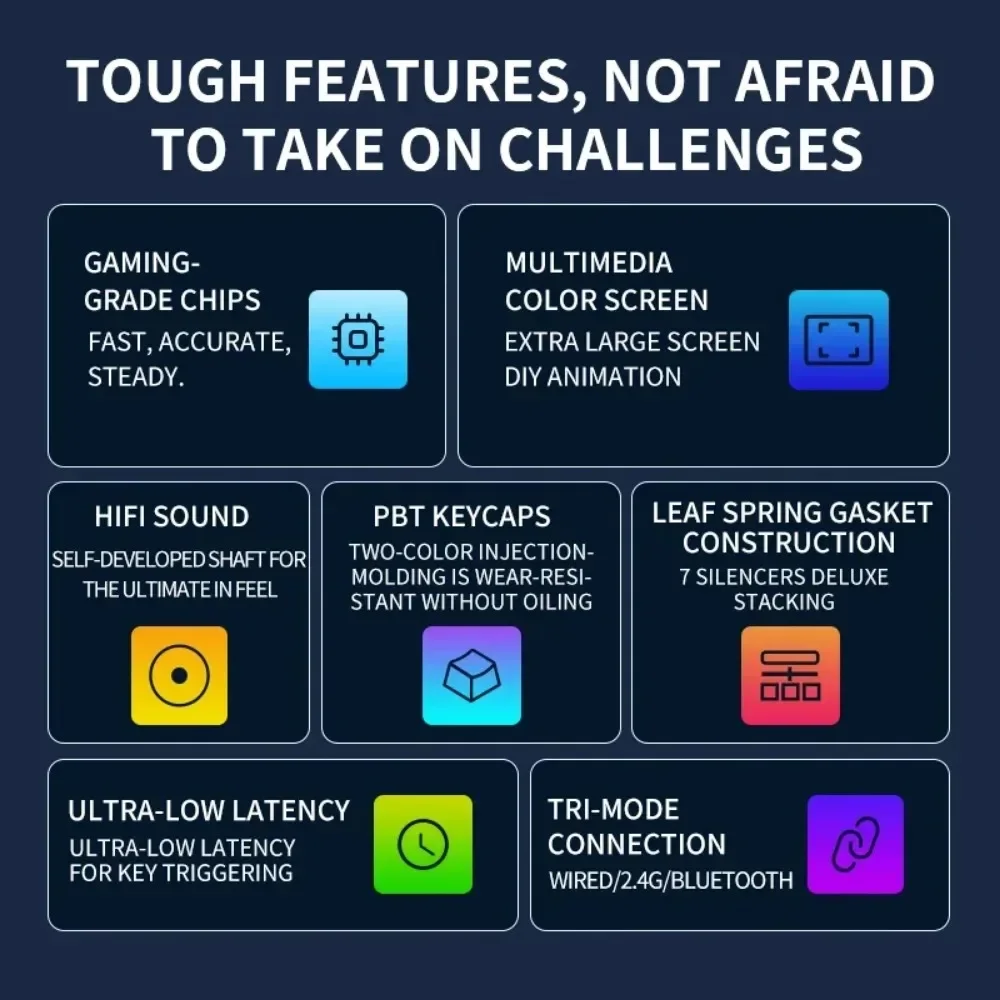 TOUGH FEATURES, NOT AFRAID TO TAKE ON CHALLENGES

GAMING-GRADE CHIPS
FAST, ACCURATE, STEADY.

MULTIMEDIA COLOR SCREEN
EXTRA LARGE SCREEN
DIY ANIMATION

HIFI SOUND
SELF-DEVELOPED SHAFT FOR THE ULTIMATE IN FEEL

PBT KEYCAPS
TWO-COLOR INJECTION-MOLDING IS WEAR-RESISTANT WITHOUT OILING

LEAF SPRING GASKET CONSTRUCTION
7 SILENCERS DELUXE STACKING

ULTRA-LOW LATENCY
ULTRA-LOW LATENCY FOR KEY TRIGGERING

TRI-MODE CONNECTION
WIRED/2.4G/BLUETOOTH